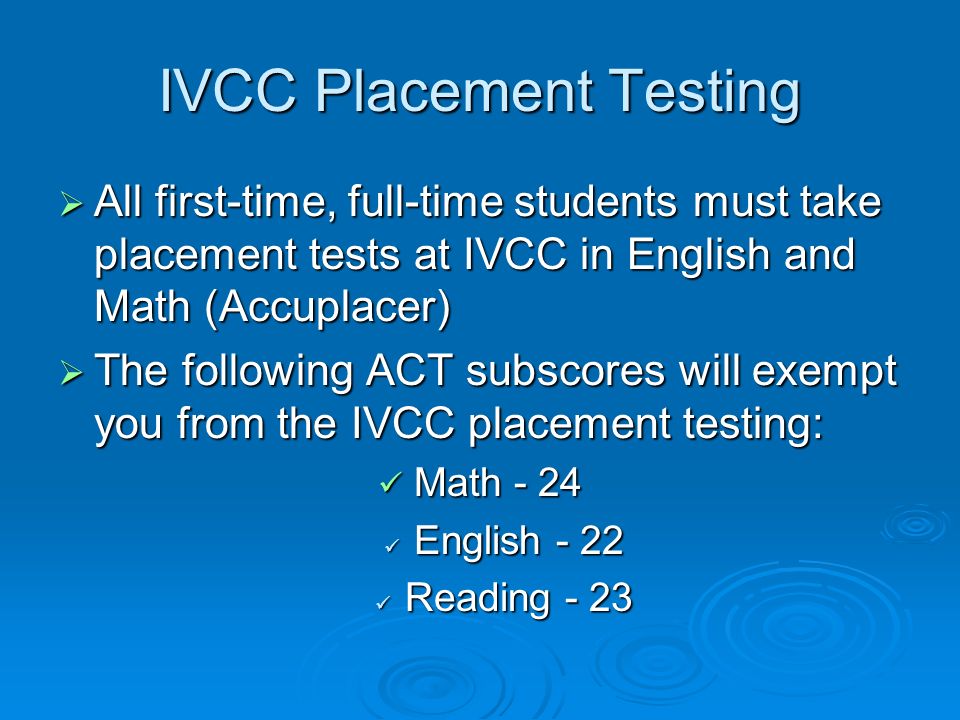 IVCC Placement Testing

➢ All first-time, full-time students must take placement tests at IVCC in English and Math (Accuplacer)

➢ The following ACT subscores will exempt you from the IVCC placement testing:

✓ Math - 24

✓ English - 22

✓ Reading - 23